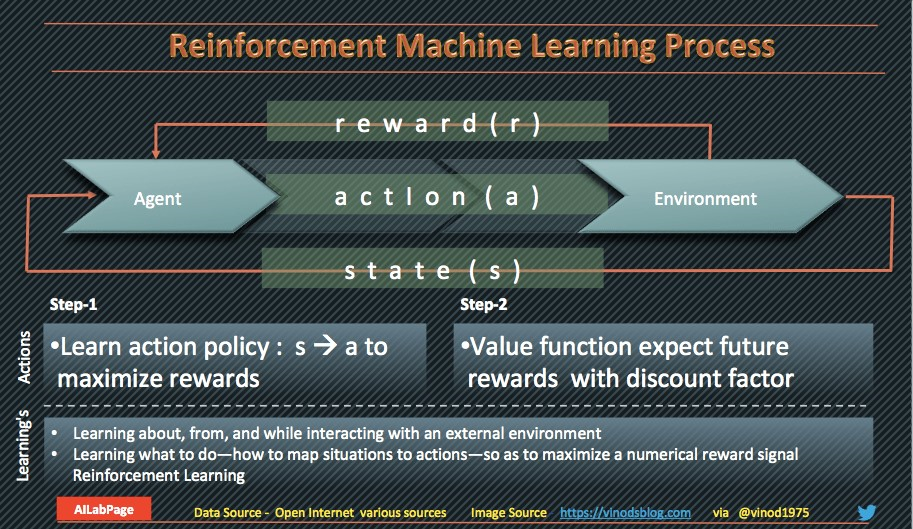 Reinforcement Machine Learning Process

reward(r)

Agent

action (a)

Environment

state (s)

Step-1

Step-2

Actions

•Learn action policy : s → a to maximize rewards

•Value function expect future rewards with discount factor

Learning's

• Learning about, from, and while interacting with an external environment
• Learning what to do—how to map situations to actions—so as to maximize a numerical reward signal Reinforcement Learning

AILabPage

Data Source - Open Internet various sources

Image Source https://vinodsblog.com via @vinod1975